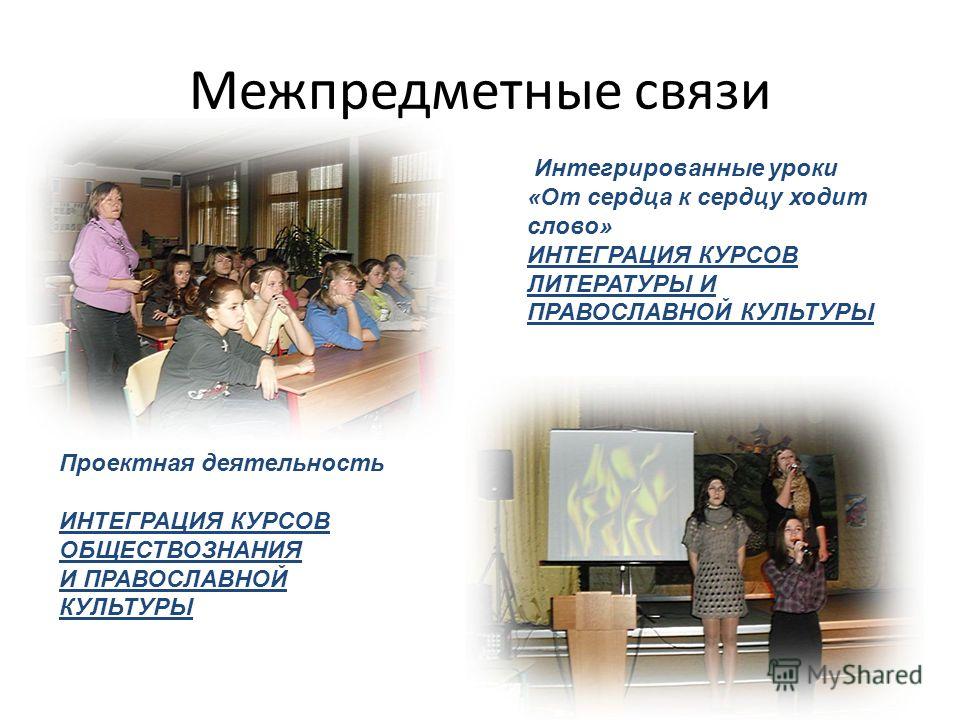 Межпредметные связи

Интегрированные уроки «От сердца к сердцу ходит слово»
ИНТЕГРАЦИЯ КУРСОВ ЛИТЕРАТУРЫ И ПРАВОСЛАВНОЙ КУЛЬТУРЫ

Проектная деятельность

ИНТЕГРАЦИЯ КУРСОВ ОБЩЕСТВОЗНАНИЯ И ПРАВОСЛАВНОЙ КУЛЬТУРЫ

MyShared